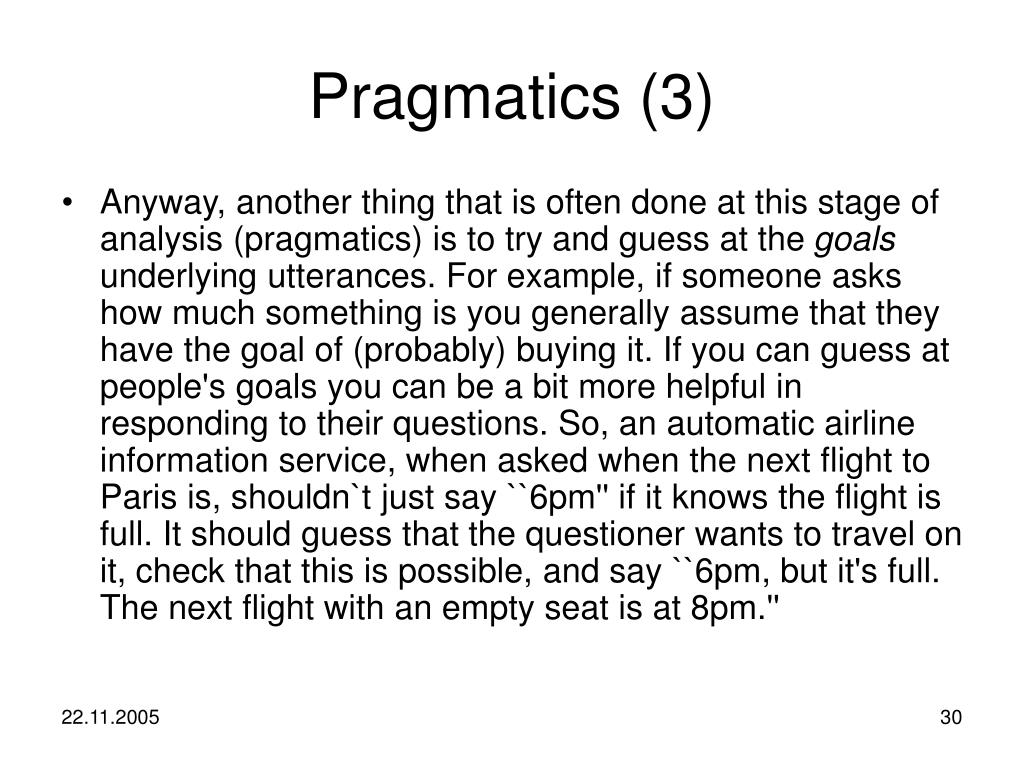 Pragmatics (3)

• Anyway, another thing that is often done at this stage of analysis (pragmatics) is to try and guess at the goals underlying utterances. For example, if someone asks how much something is you generally assume that they have the goal of (probably) buying it. If you can guess at people's goals you can be a bit more helpful in responding to their questions. So, an automatic airline information service, when asked when the next flight to Paris is, shouldn`t just say ``6pm'' if it knows the flight is full. It should guess that the questioner wants to travel on it, check that this is possible, and say ``6pm, but it's full. The next flight with an empty seat is at 8pm.''

22.11.2005

30